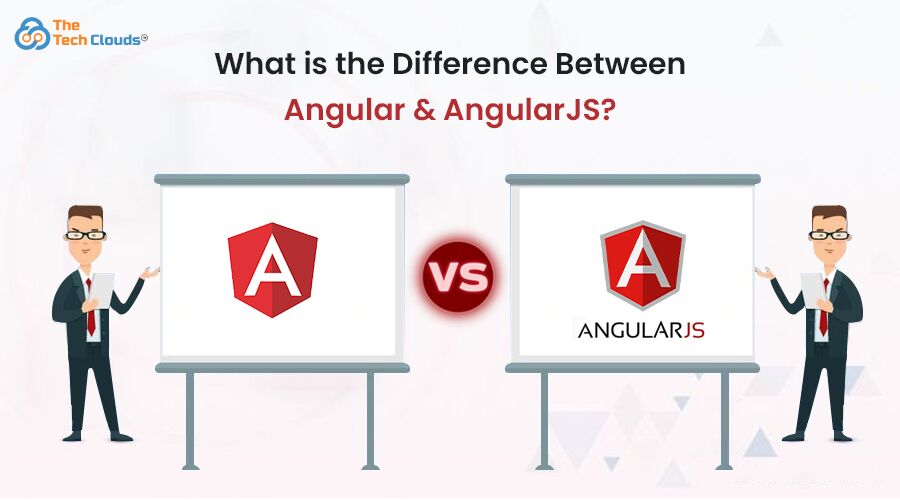 The Tech Clouds®

What is the Difference Between
Angular & AngularJS?

A

VS

A
ANGULARJS